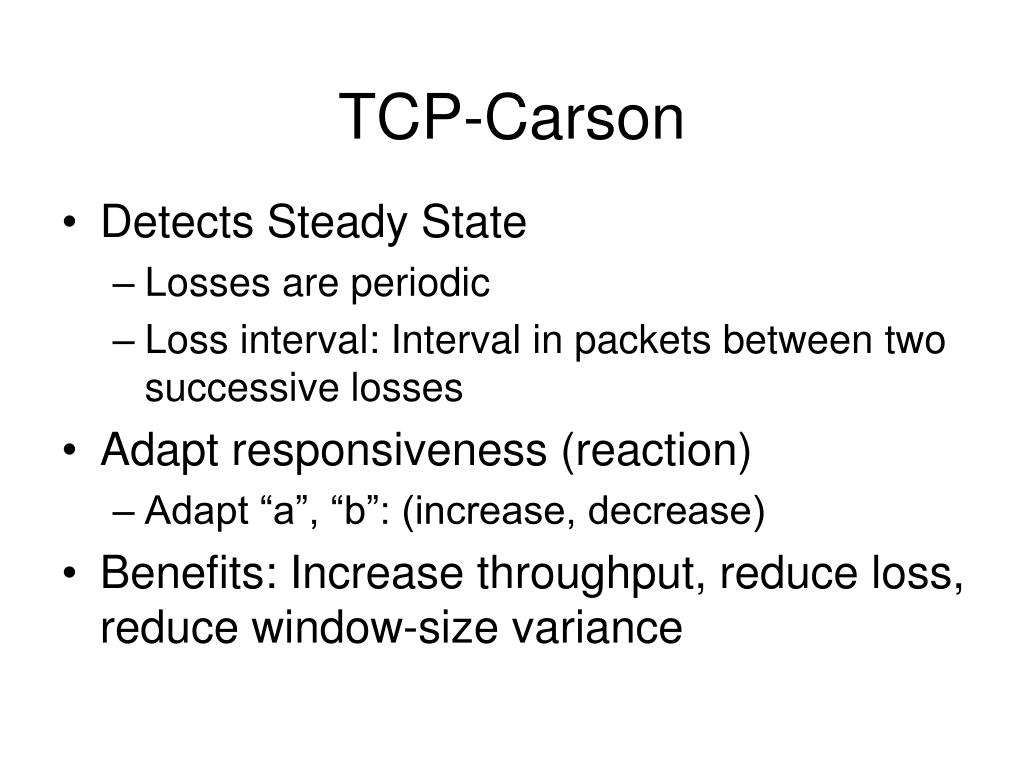 TCP-Carson

• Detects Steady State
  – Losses are periodic
  – Loss interval: Interval in packets between two successive losses
• Adapt responsiveness (reaction)
  – Adapt “a”, “b”: (increase, decrease)
• Benefits: Increase throughput, reduce loss, reduce window-size variance